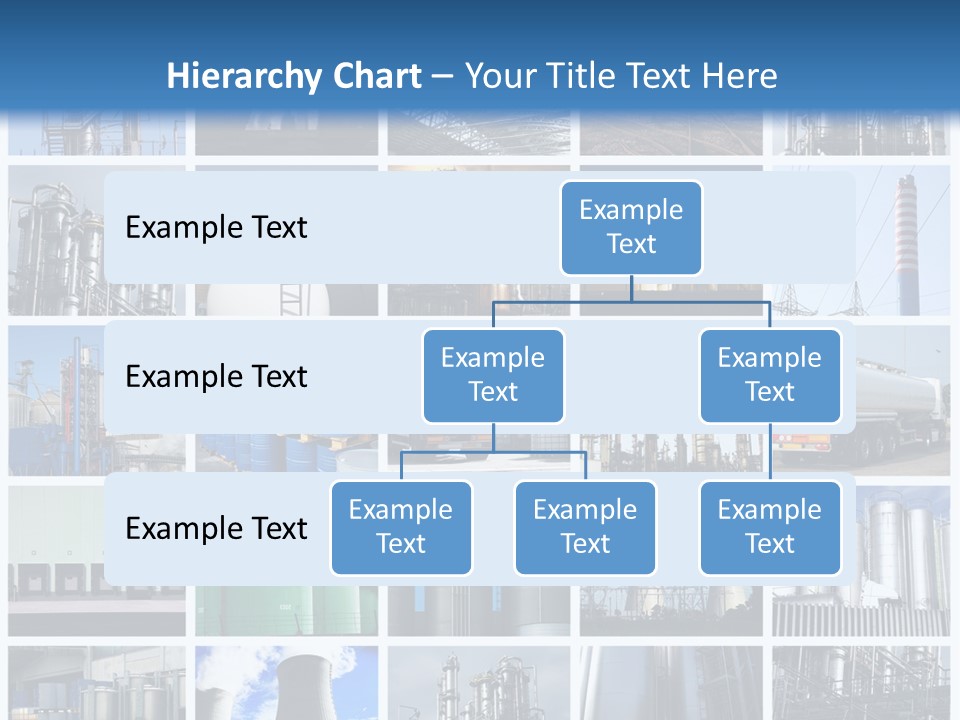 Hierarchy Chart – Your Title Text Here

Example Text

Example Text

Example Text

Example Text

Example Text

Example Text

Example Text

Example Text

Example Text